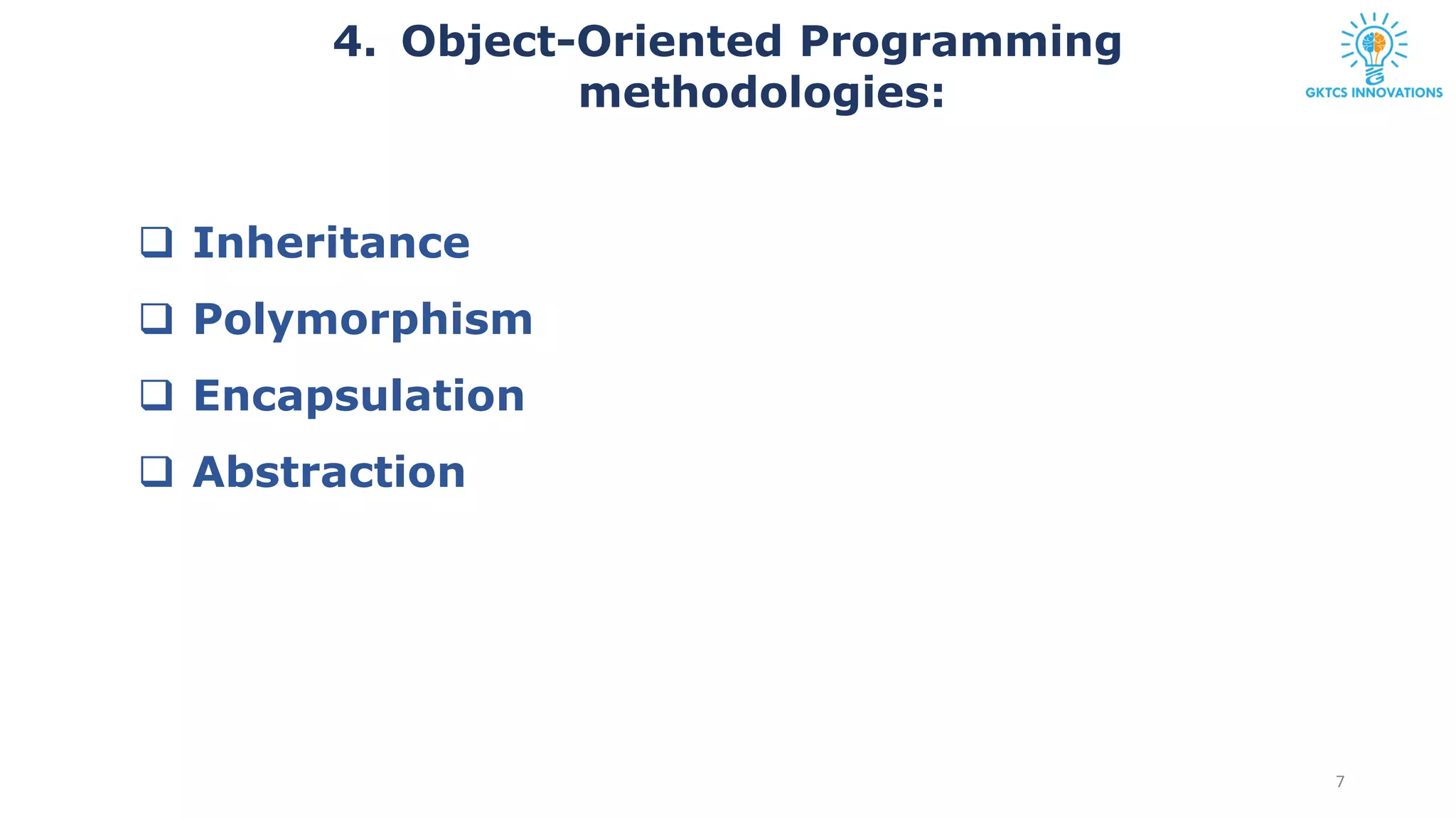 4. Object-Oriented Programming methodologies:

GKTCS INNOVATIONS

❑ Inheritance
❑ Polymorphism
❑ Encapsulation
❑ Abstraction

7